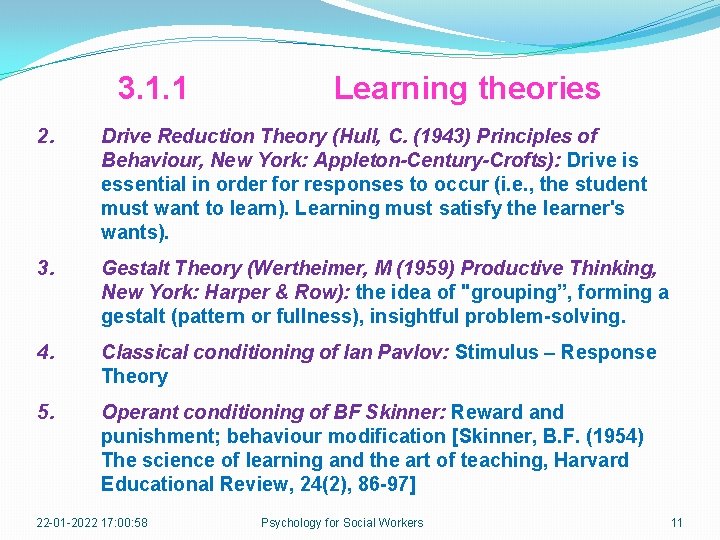 3.1.1 Learning theories

2. Drive Reduction Theory (Hull, C. (1943) Principles of Behaviour, New York: Appleton-Century-Crofts): Drive is essential in order for responses to occur (i.e., the student must want to learn). Learning must satisfy the learner's wants).

3. Gestalt Theory (Wertheimer, M (1959) Productive Thinking, New York: Harper & Row): the idea of "grouping”, forming a gestalt (pattern or fullness), insightful problem-solving.

4. Classical conditioning of Ian Pavlov: Stimulus – Response Theory

5. Operant conditioning of BF Skinner: Reward and punishment; behaviour modification [Skinner, B.F. (1954) The science of learning and the art of teaching, Harvard Educational Review, 24(2), 86-97]

22-01-2022 17:00:58 Psychology for Social Workers 11